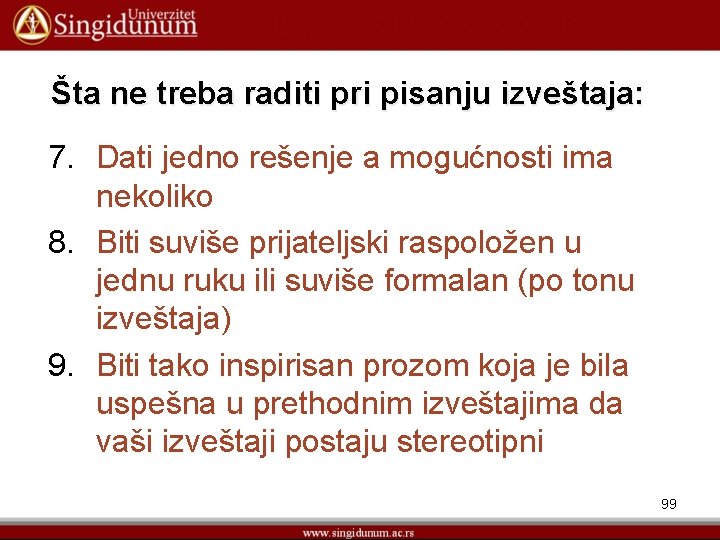 Univerzitet Singidunum

Šta ne treba raditi pri pisanju izveštaja:

7. Dati jedno rešenje a mogućnosti ima nekoliko

8. Biti suviše prijateljski raspoložen u jednu ruku ili suviše formalan (po tonu izveštaja)

9. Biti tako inspirisan prozom koja je bila uspešna u prethodnim izveštajima da vaši izveštaji postaju stereotipni

99

www.singidunum.ac.rs